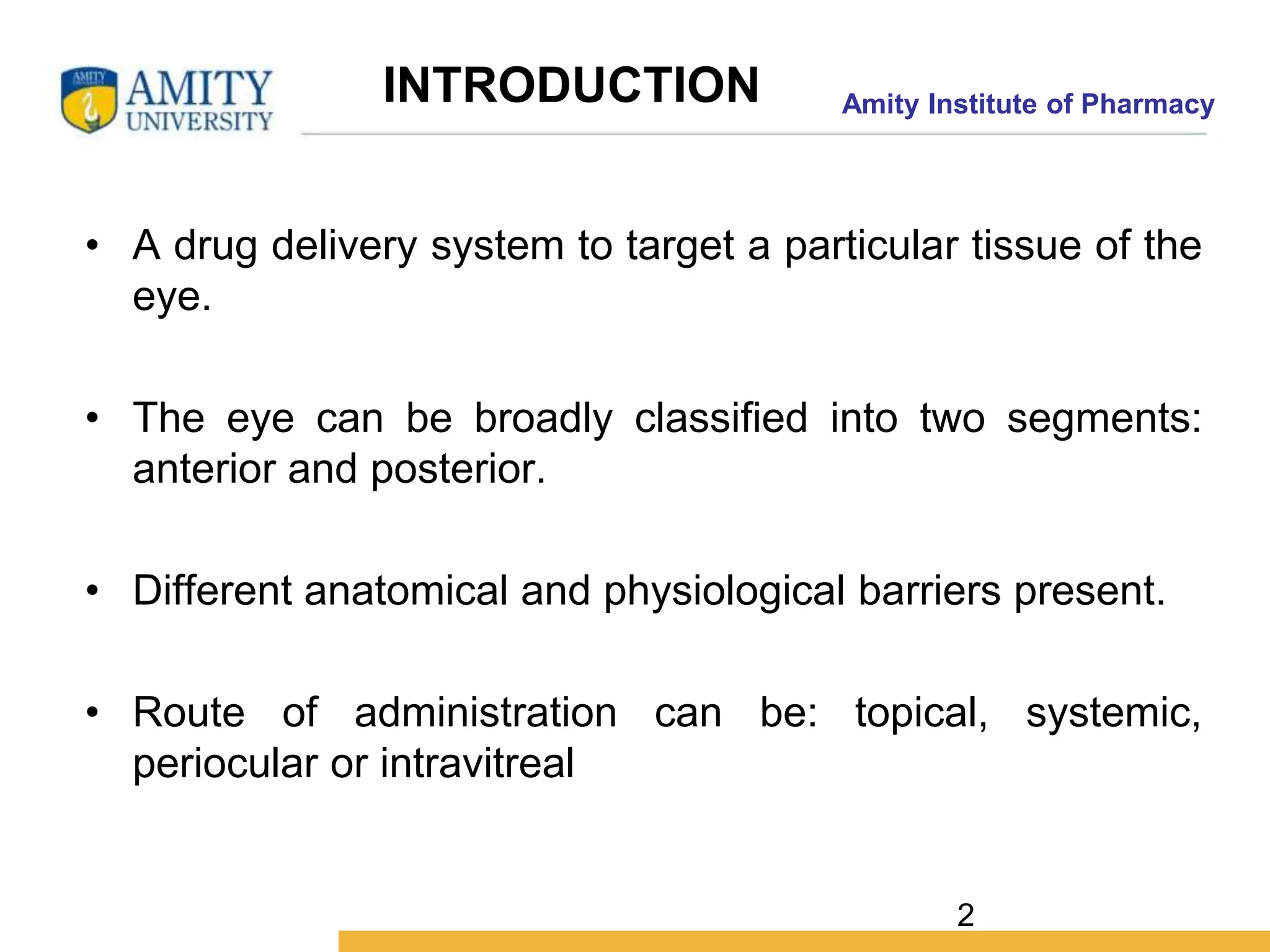 AMITY UNIVERSITY

INTRODUCTION

Amity Institute of Pharmacy

• A drug delivery system to target a particular tissue of the eye.

• The eye can be broadly classified into two segments: anterior and posterior.

• Different anatomical and physiological barriers present.

• Route of administration can be: topical, systemic, periocular or intravitreal

2